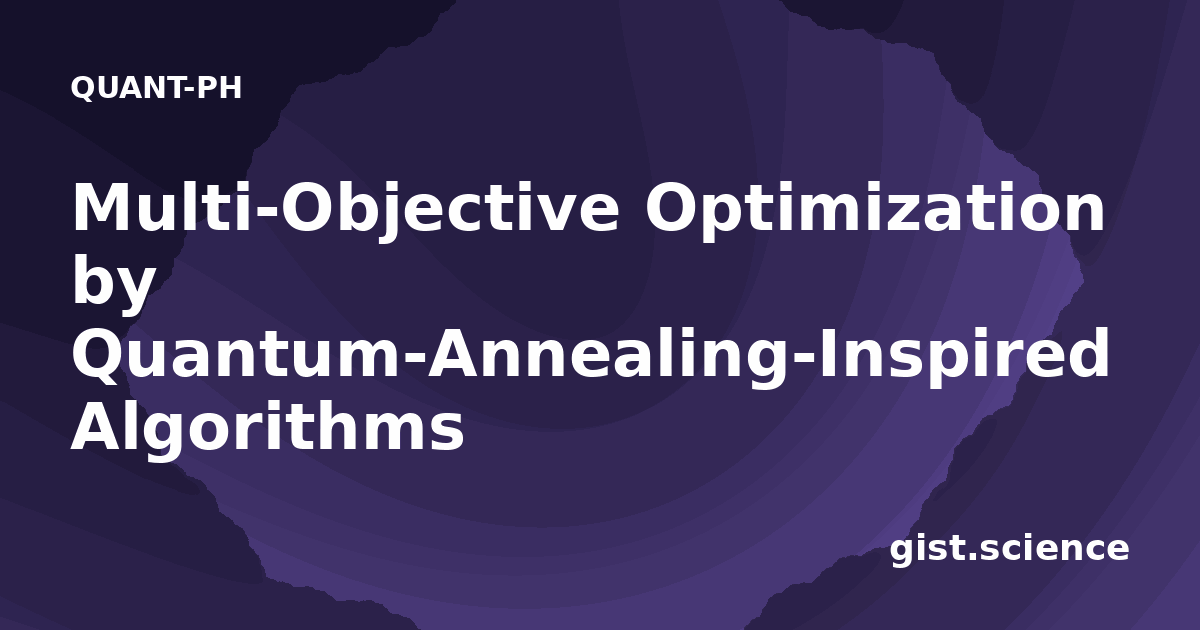 QUANT-PH

Multi-Objective Optimization by Quantum-Annealing-Inspired Algorithms

gist.science